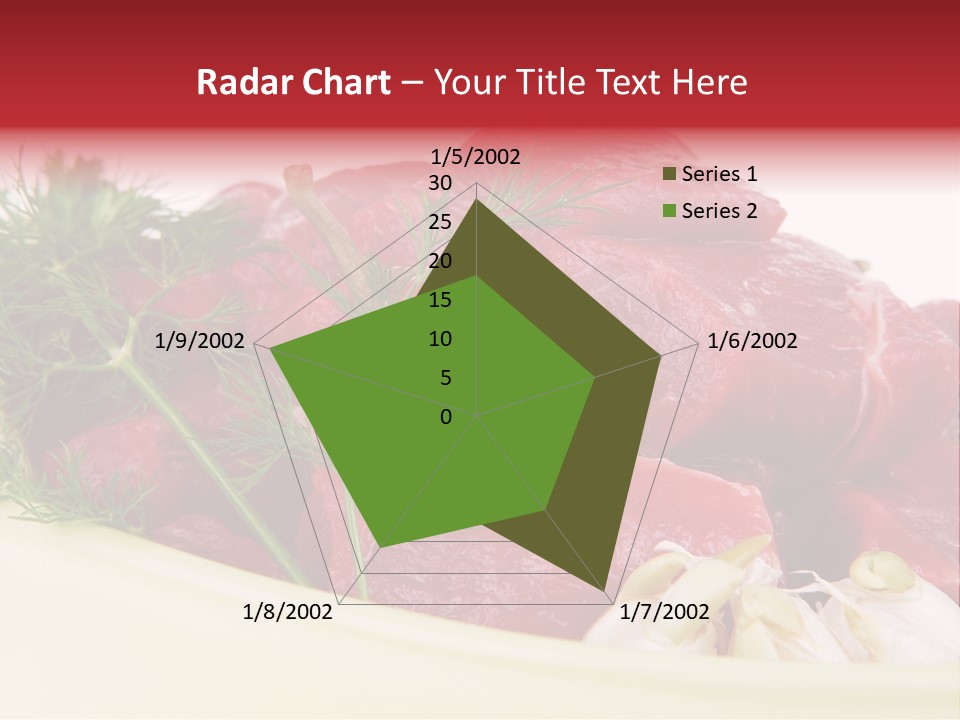 Radar Chart – Your Title Text Here

1/5/2002
30
25
20
15
10
5
0
1/6/2002
1/7/2002
1/8/2002
1/9/2002

Series 1
Series 2